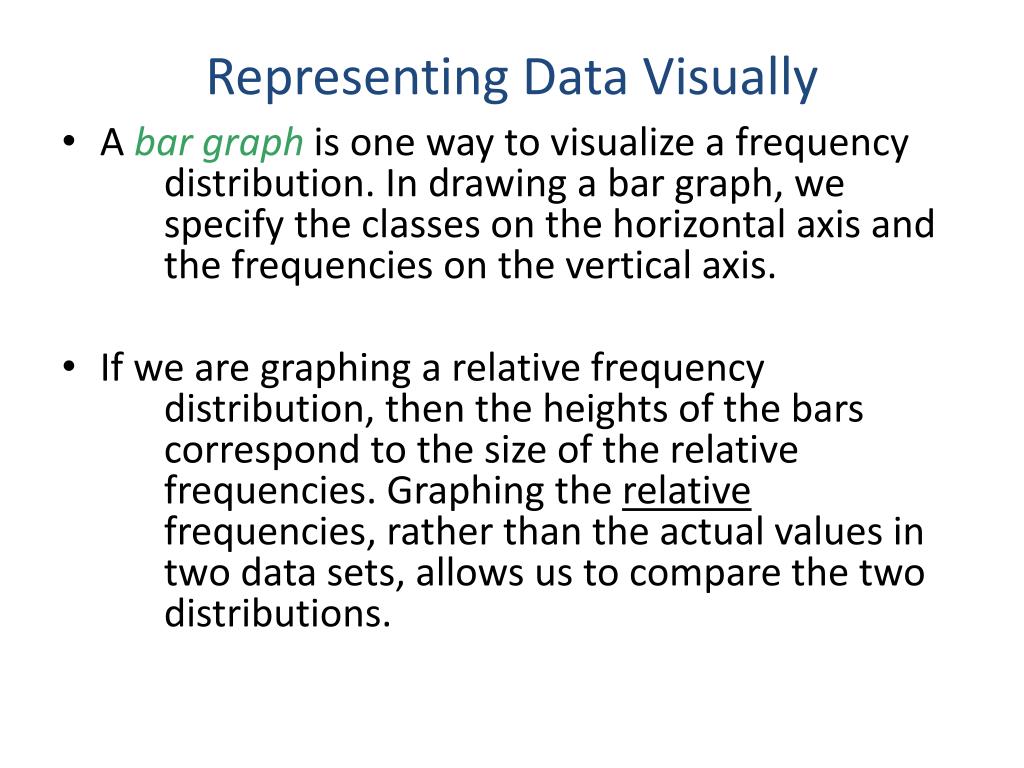 Representing Data Visually

• A bar graph is one way to visualize a frequency distribution. In drawing a bar graph, we specify the classes on the horizontal axis and the frequencies on the vertical axis.

• If we are graphing a relative frequency distribution, then the heights of the bars correspond to the size of the relative frequencies. Graphing the relative frequencies, rather than the actual values in two data sets, allows us to compare the two distributions.